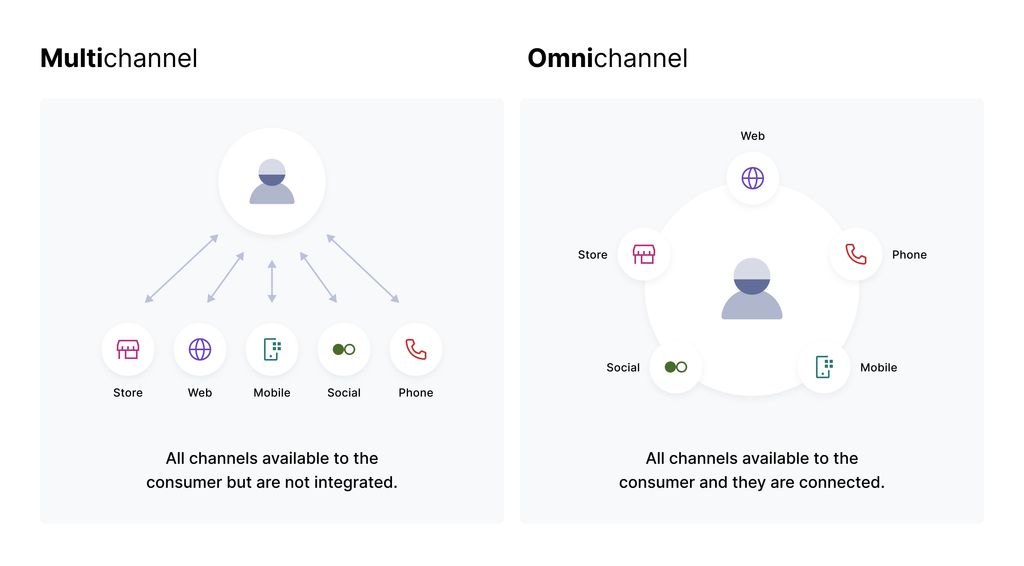 Multichannel

Store

Web

Mobile

Social

Phone

All channels available to the consumer but are not integrated.

Omnichannel

Web

Store

Phone

Social

Mobile

All channels available to the consumer and they are connected.